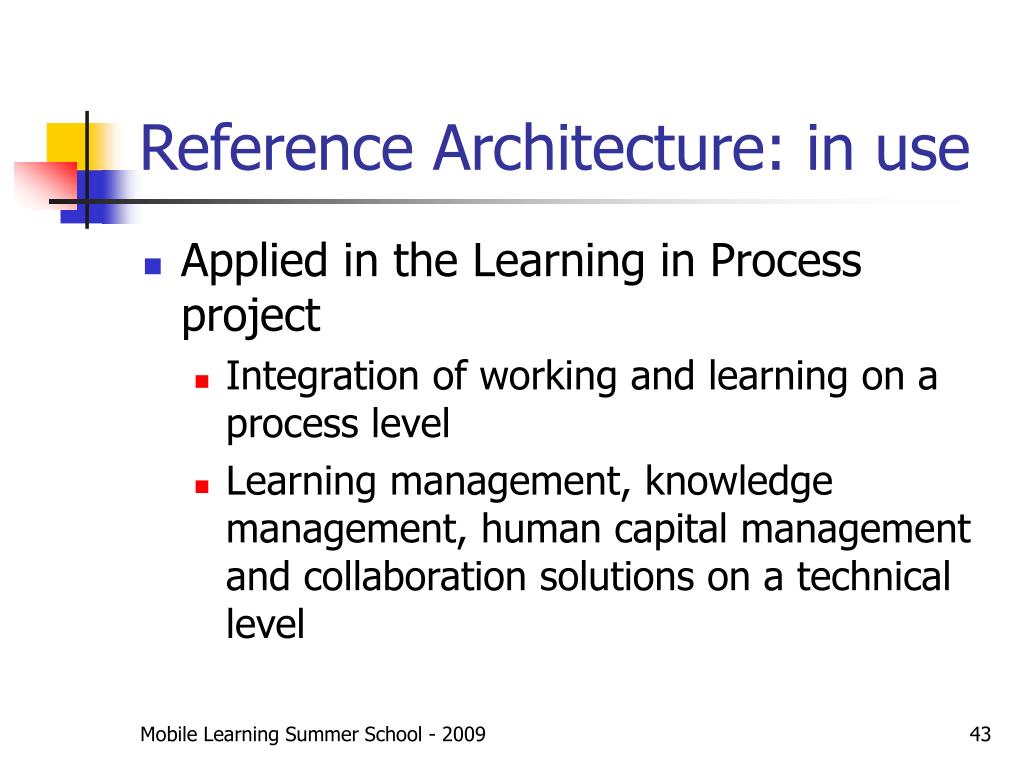 Reference Architecture: in use

- Applied in the Learning in Process project
  - Integration of working and learning on a process level
  - Learning management, knowledge management, human capital management and collaboration solutions on a technical level

Mobile Learning Summer School - 2009

43